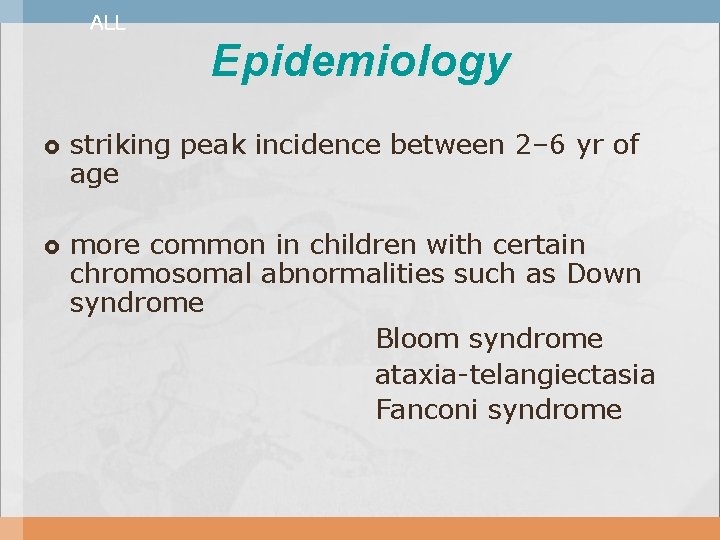 ALL

Epidemiology

striking peak incidence between 2–6 yr of age

more common in children with certain chromosomal abnormalities such as Down syndrome

Bloom syndrome
ataxia-telangiectasia
Fanconi syndrome